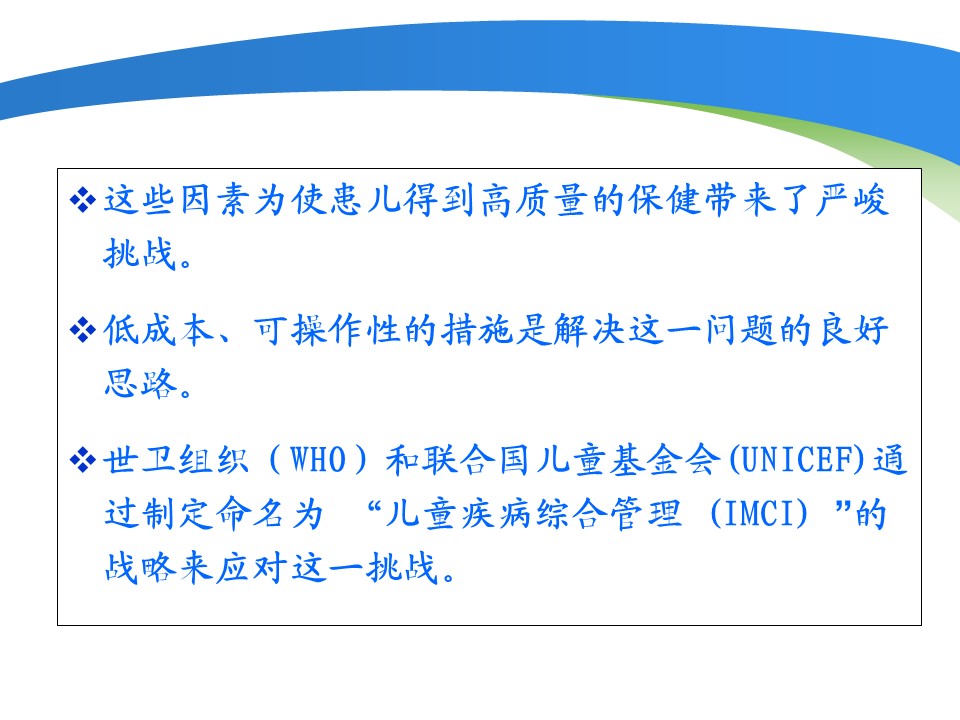 ❖ 这些因素为使患儿得到高质量的保健带来了严峻挑战。

❖ 低成本、可操作性的措施是解决这一问题的良好思路。

❖ 世卫组织（WHO）和联合国儿童基金会(UNICEF)通过制定命名为 “儿童疾病综合管理 (IMCI) ”的战略来应对这一挑战。